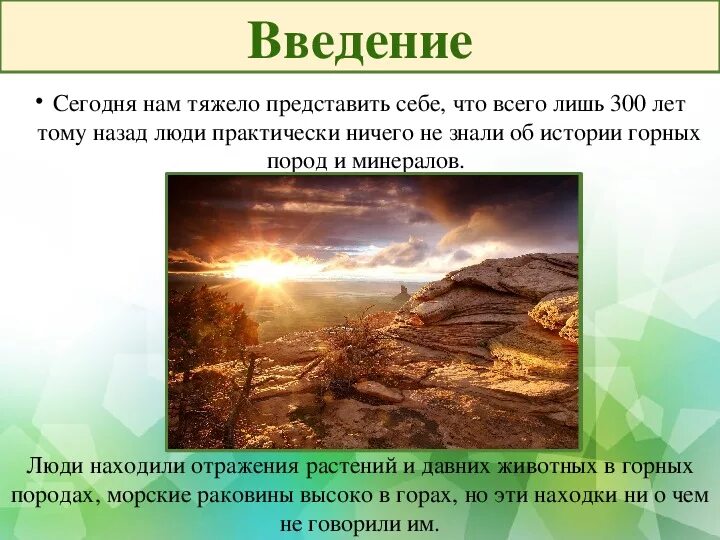 Введение

• Сегодня нам тяжело представить себе, что всего лишь 300 лет тому назад люди практически ничего не знали об истории горных пород и минералов.

Люди находили отражения растений и давних животных в горных породах, морские раковины высоко в горах, но эти находки ни о чем не говорили им.